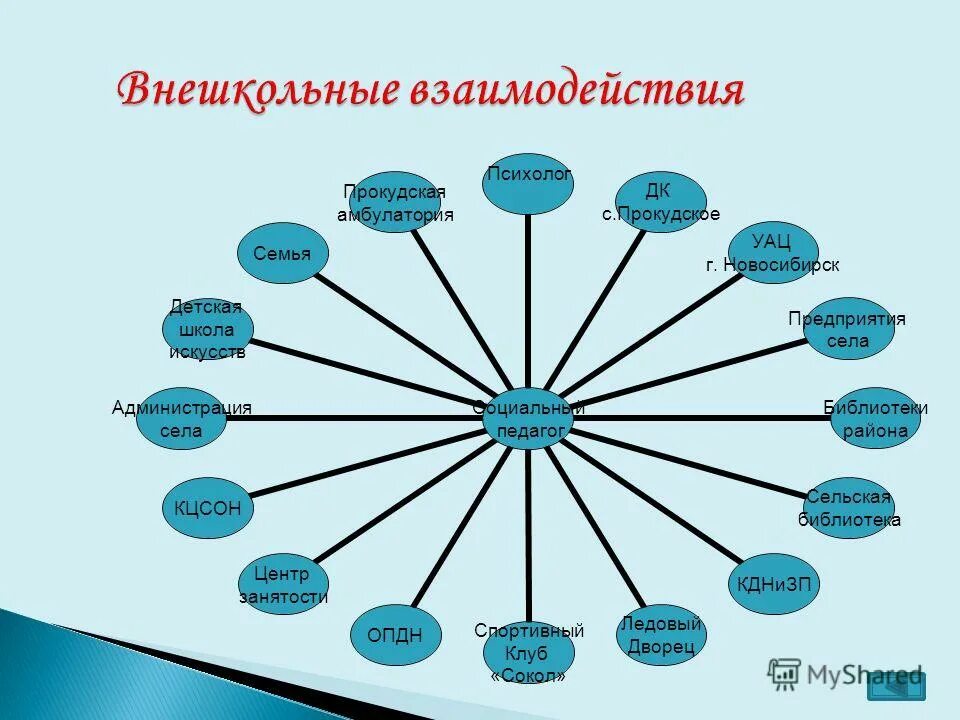 Внешкольные взаимодействия

Социальный педагог

Психолог

ДК с.Прокудское

УАЦ г. Новосибирск

Предприятия села

Библиотеки района

Сельская библиотека

КДНиЗП

Ледовый Дворец

Спортивный Клуб «Сокол»

ОПДН

Центр занятости

КЦСОН

Администрация села

Детская школа искусств

Семья

Прокудская амбулатория

MyShared